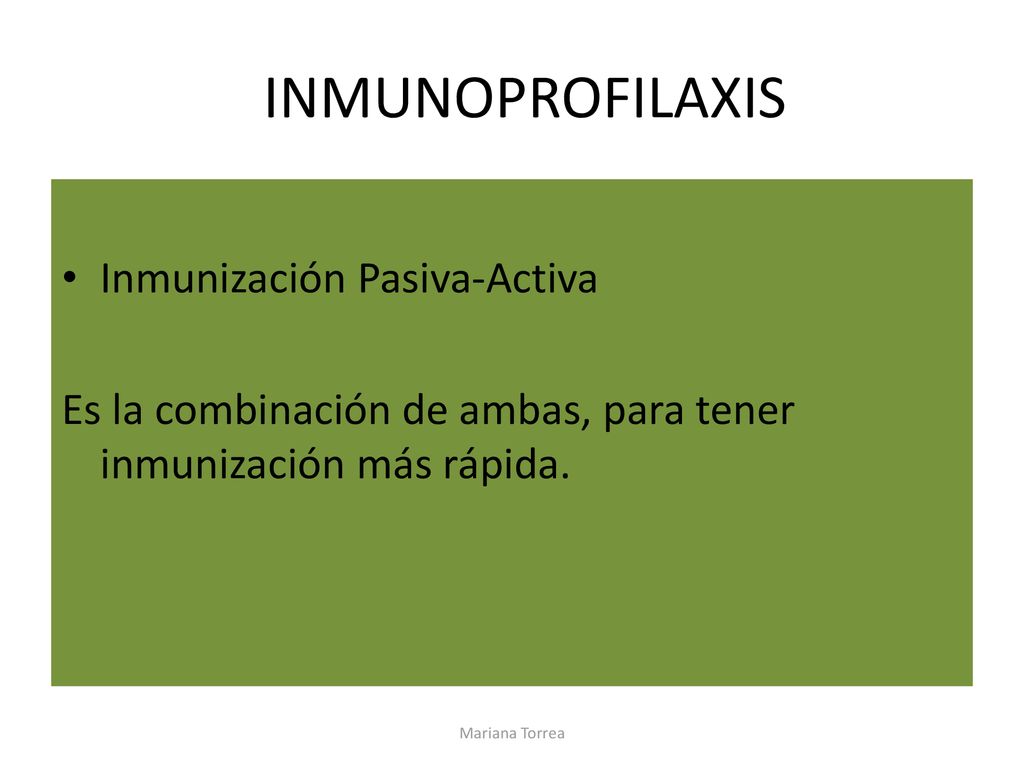 INMUNOPROFILAXIS

• Inmunización Pasiva-Activa

Es la combinación de ambas, para tener inmunización más rápida.

Mariana Torrea